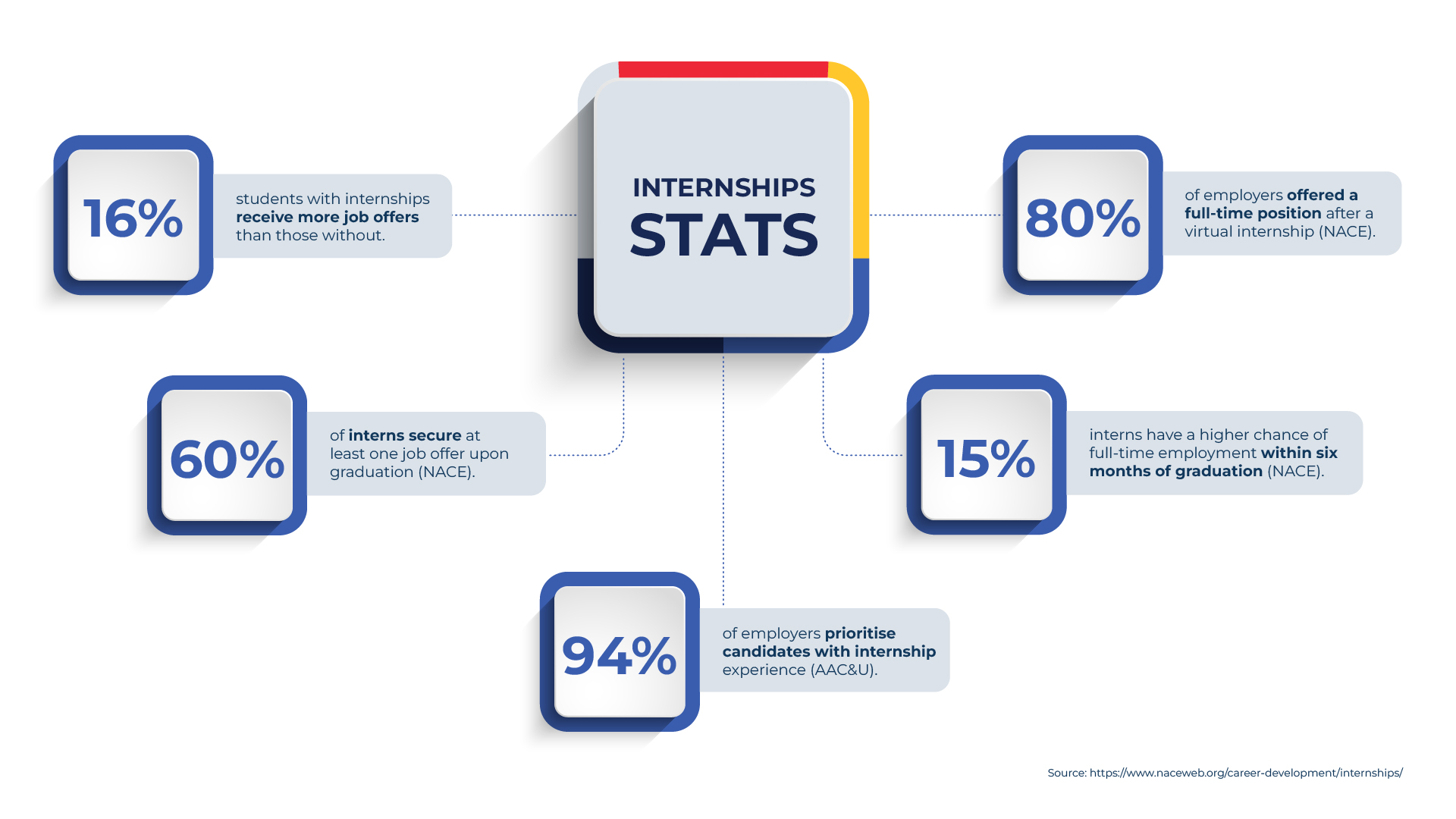 INTERNSHIPS STATS

16%

students with internships receive more job offers than those without.

80%

of employers offered a full-time position after a virtual internship (NACE).

60%

of interns secure at least one job offer upon graduation (NACE).

15%

interns have a higher chance of full-time employment within six months of graduation (NACE).

94%

of employers prioritise candidates with internship experience (AAC&U).

Source: https://www.naceweb.org/career-development/internships/